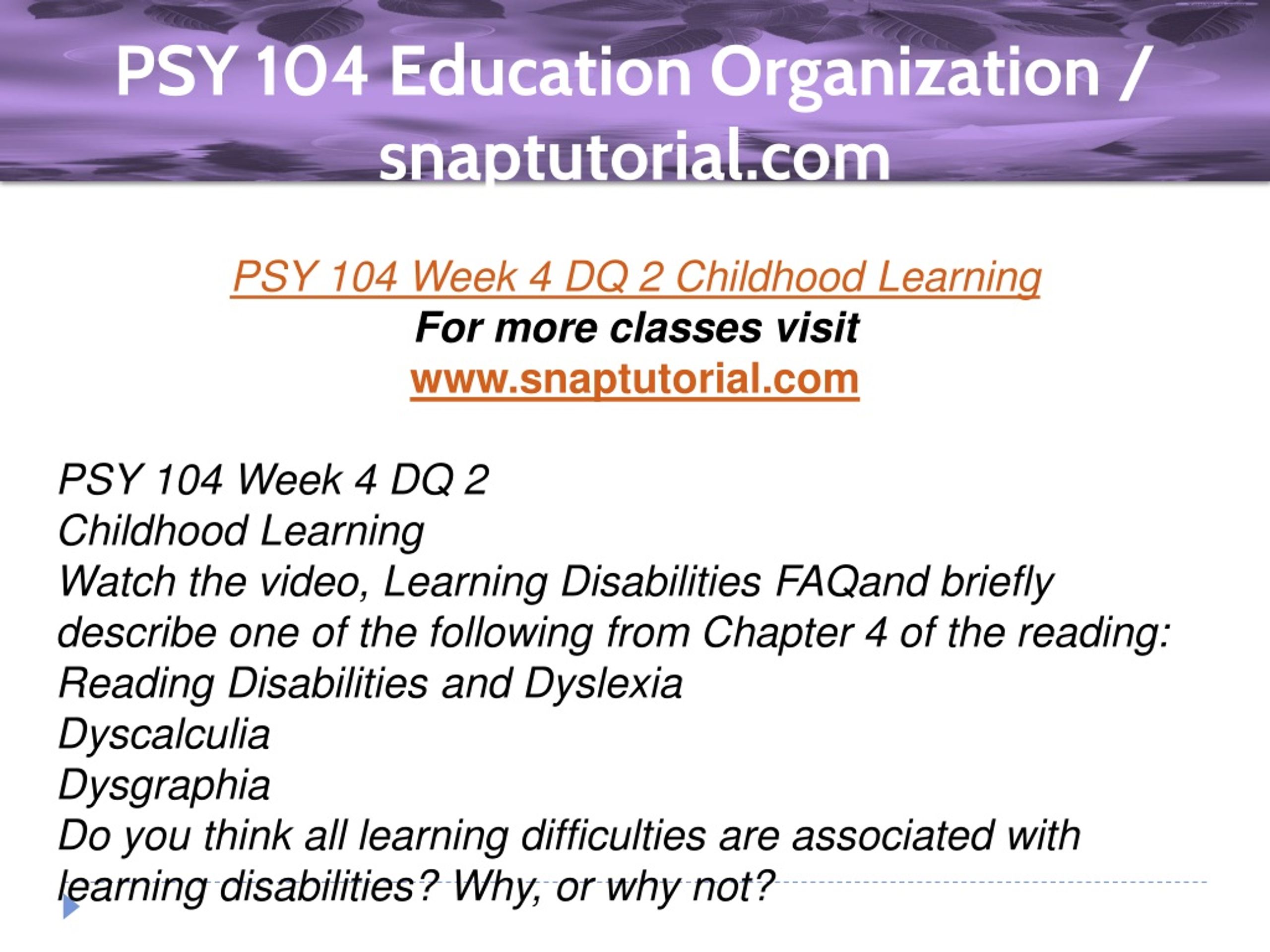 PSY 104 Education Organization / snaptutorial.com

PSY 104 Week 4 DQ 2 Childhood Learning
For more classes visit
www.snaptutorial.com

PSY 104 Week 4 DQ 2
Childhood Learning
Watch the video, Learning Disabilities FAQand briefly describe one of the following from Chapter 4 of the reading:
Reading Disabilities and Dyslexia
Dyscalculia
Dysgraphia
Do you think all learning difficulties are associated with learning disabilities? Why, or why not?